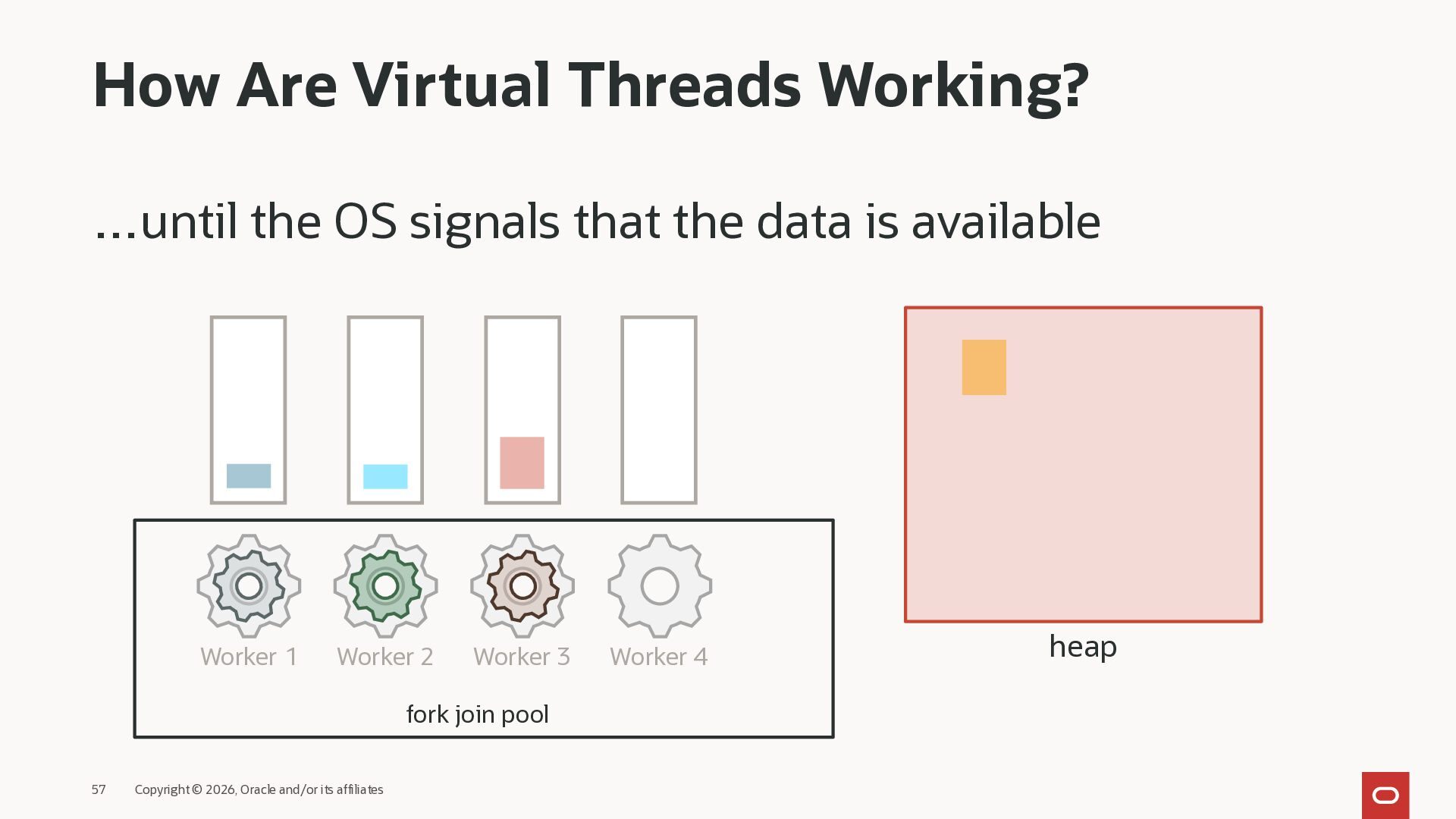 How Are Virtual Threads Working?

...until the OS signals that the data is available

Worker 1
Worker 2
Worker 3
Worker 4

fork join pool

heap

57 Copyright © 2026, Oracle and/or its affiliates